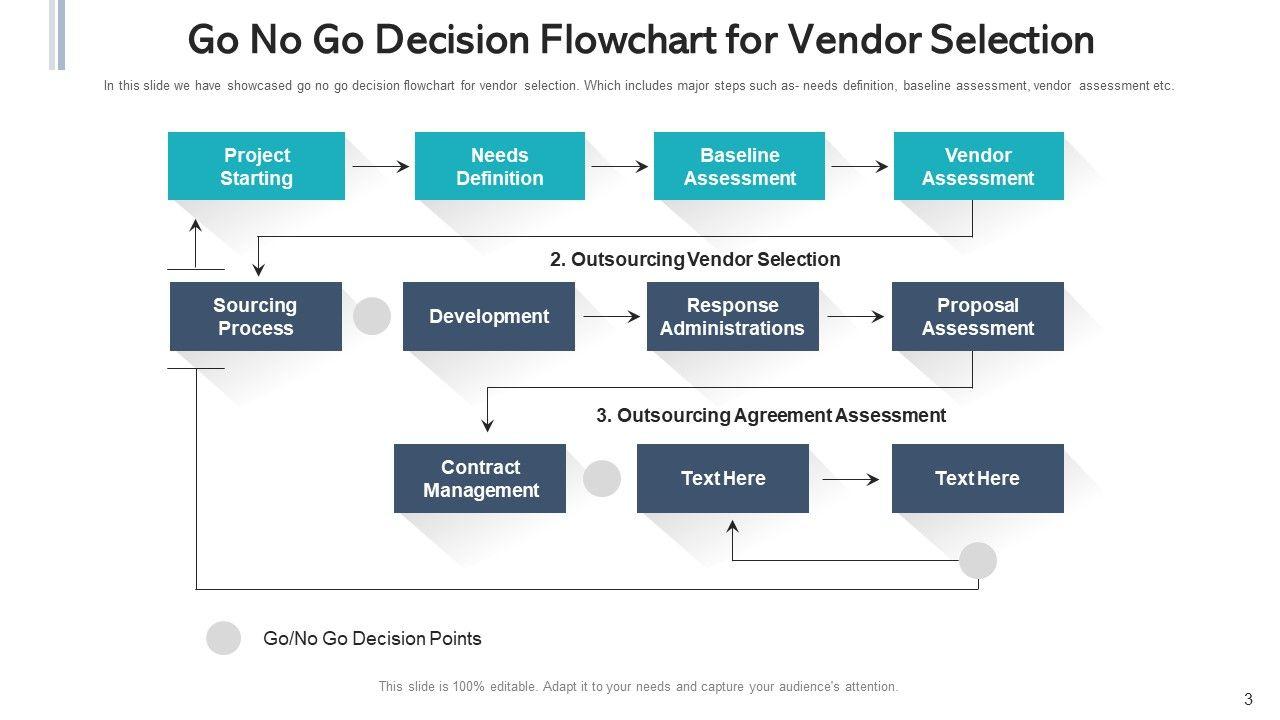 Go No Go Decision Flowchart for Vendor Selection

In this slide we have showcased go no go decision flowchart for vendor selection. Which includes major steps such as- needs definition, baseline assessment, vendor assessment etc.

Project Starting

Needs Definition

Baseline Assessment

Vendor Assessment

2. Outsourcing Vendor Selection

Sourcing Process

Development

Response Administrations

Proposal Assessment

3. Outsourcing Agreement Assessment

Contract Management

Text Here

Text Here

Go/No Go Decision Points

This slide is 100% editable. Adapt it to your needs and capture your audience's attention.

3